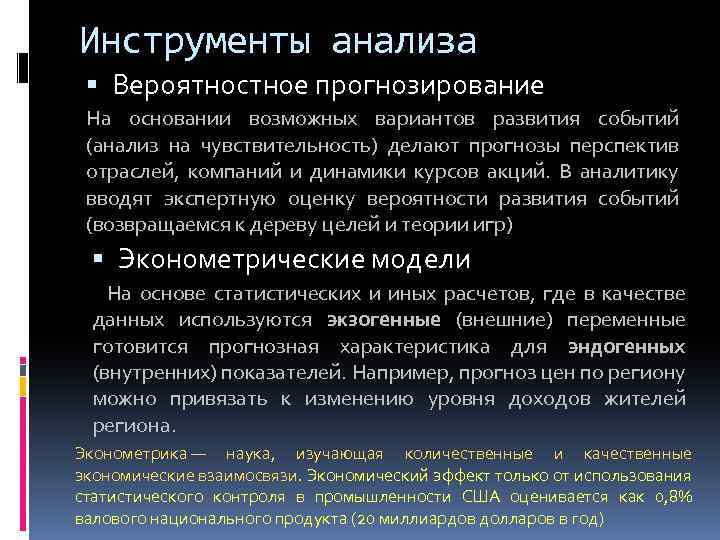 Инструменты анализа

▪ Вероятностное прогнозирование

На основании возможных вариантов развития событий (анализ на чувствительность) делают прогнозы перспектив отраслей, компаний и динамики курсов акций. В аналитику вводят экспертную оценку вероятности развития событий (возвращаемся к дереву целей и теории игр)

▪ Эконометрические модели

На основе статистических и иных расчетов, где в качестве данных используются экзогенные (внешние) переменные готовится прогнозная характеристика для эндогенных (внутренних) показателей. Например, прогноз цен по региону можно привязать к изменению уровня доходов жителей региона.

Эконометрика — наука, изучающая количественные и качественные экономические взаимосвязи. Экономический эффект только от использования статистического контроля в промышленности США оценивается как 0,8% валового национального продукта (20 миллиардов долларов в год)